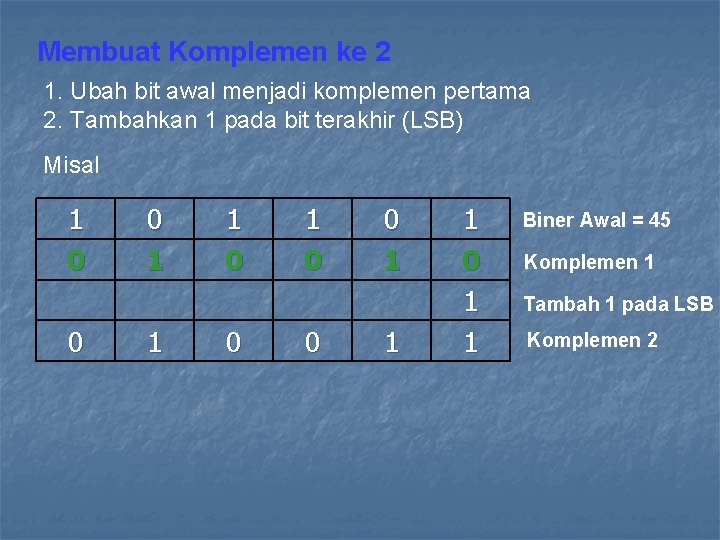 Membuat Komplemen ke 2

1. Ubah bit awal menjadi komplemen pertama
2. Tambahkan 1 pada bit terakhir (LSB)

Misal

| 1 | 0 | 1 | 1 | 0 | 1 | Biner Awal = 45 |
|---|---|---|---|---|---|---|
| 0 | 1 | 0 | 0 | 1 | 0 | Komplemen 1 |
| | | | | | 1 | Tambah 1 pada LSB |
| 0 | 1 | 0 | 0 | 1 | 1 | Komplemen 2 |